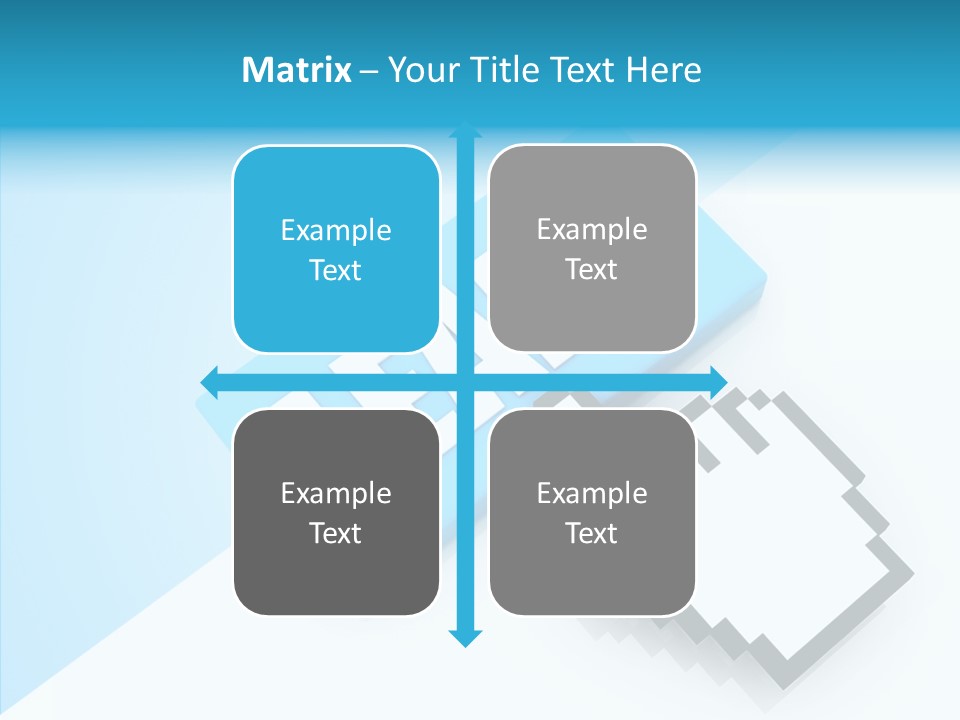 Matrix – Your Title Text Here

Example Text

Example Text

Example Text

Example Text